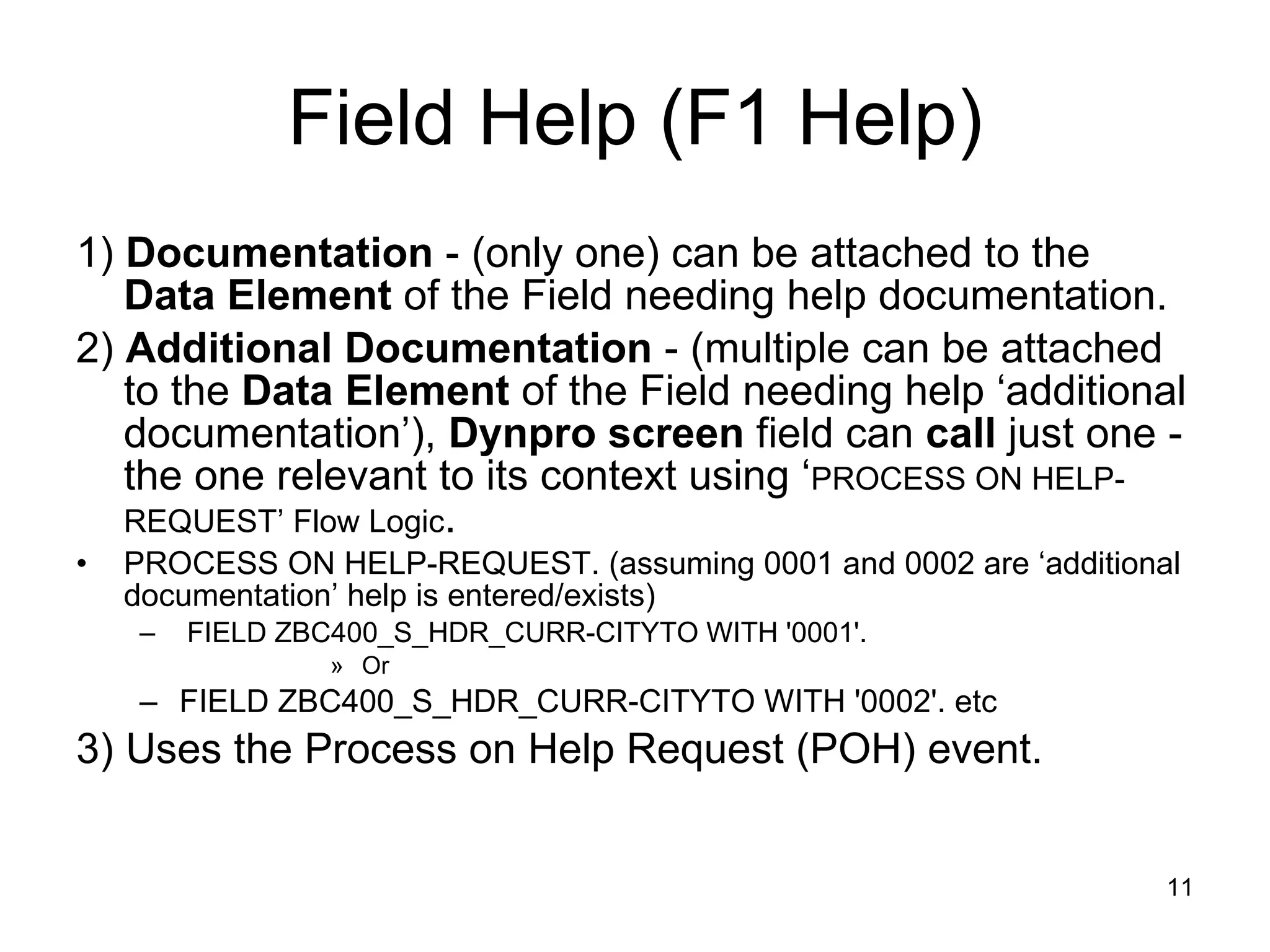 Field Help (F1 Help)

1) Documentation - (only one) can be attached to the Data Element of the Field needing help documentation.

2) Additional Documentation - (multiple can be attached to the Data Element of the Field needing help ‘additional documentation’), Dynpro screen field can call just one - the one relevant to its context using ‘PROCESS ON HELP-REQUEST’ Flow Logic.

• PROCESS ON HELP-REQUEST. (assuming 0001 and 0002 are ‘additional documentation’ help is entered/exists)
– FIELD ZBC400_S_HDR_CURR-CITYTO WITH '0001'.
» Or
– FIELD ZBC400_S_HDR_CURR-CITYTO WITH '0002'. etc

3) Uses the Process on Help Request (POH) event.

11